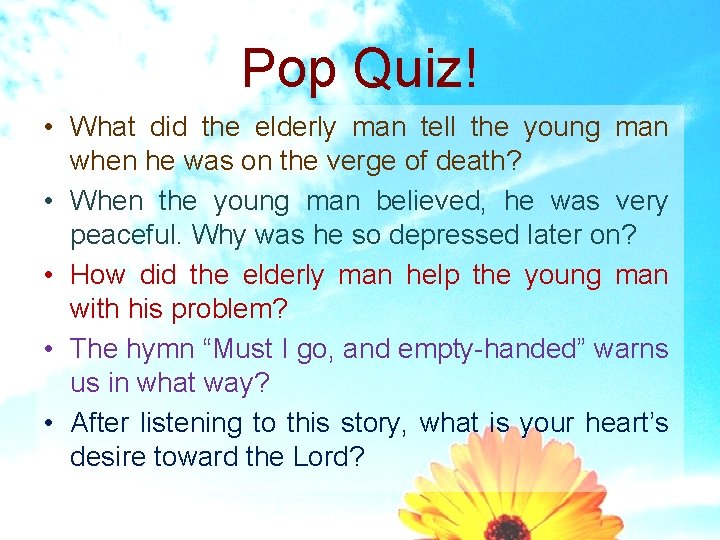 Pop Quiz!

• What did the elderly man tell the young man when he was on the verge of death?
• When the young man believed, he was very peaceful. Why was he so depressed later on?
• How did the elderly man help the young man with his problem?
• The hymn “Must I go, and empty-handed” warns us in what way?
• After listening to this story, what is your heart’s desire toward the Lord?